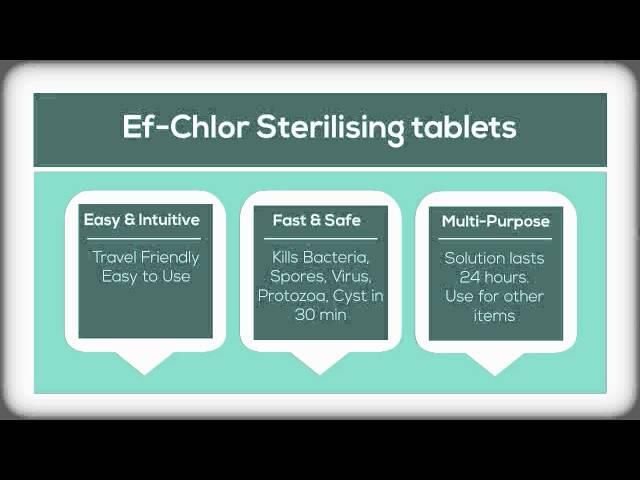 Ef-Chlor Sterilising tablets

Easy & Intuitive

Travel Friendly
Easy to Use

Fast & Safe

Kills Bacteria, Spores, Virus, Protozoa, Cyst in 30 min

Multi-Purpose

Solution lasts 24 hours.
Use for other items